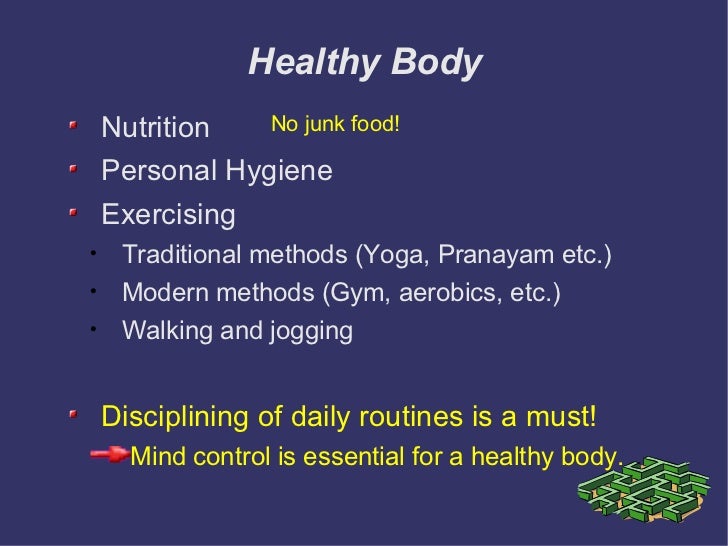 Healthy Body

Nutrition
No junk food!

Personal Hygiene

Exercising

Traditional methods (Yoga, Pranayam etc.)

Modern methods (Gym, aerobics, etc.)

Walking and jogging

Disciplining of daily routines is a must!

Mind control is essential for a healthy body.